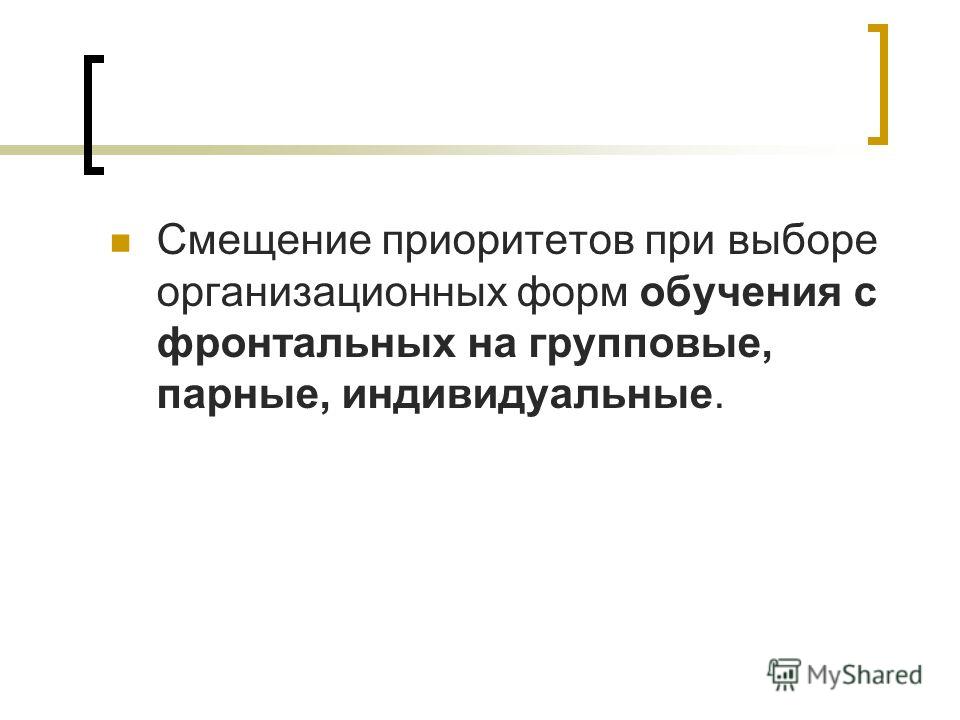 Смещение приоритетов при выборе организационных форм обучения с фронтальных на групповые, парные, индивидуальные.

MyShared